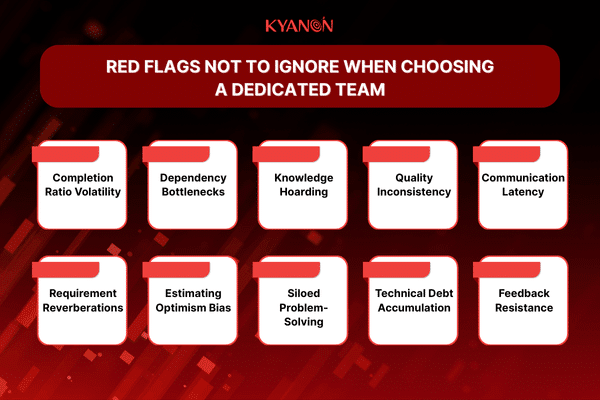 KYANON

RED FLAGS NOT TO IGNORE WHEN CHOOSING A DEDICATED TEAM

Completion Ratio Volatility

Dependency Bottlenecks

Knowledge Hoarding

Quality Inconsistency

Communication Latency

Requirement Reverberations

Estimating Optimism Bias

Siloed Problem-Solving

Technical Debt Accumulation

Feedback Resistance